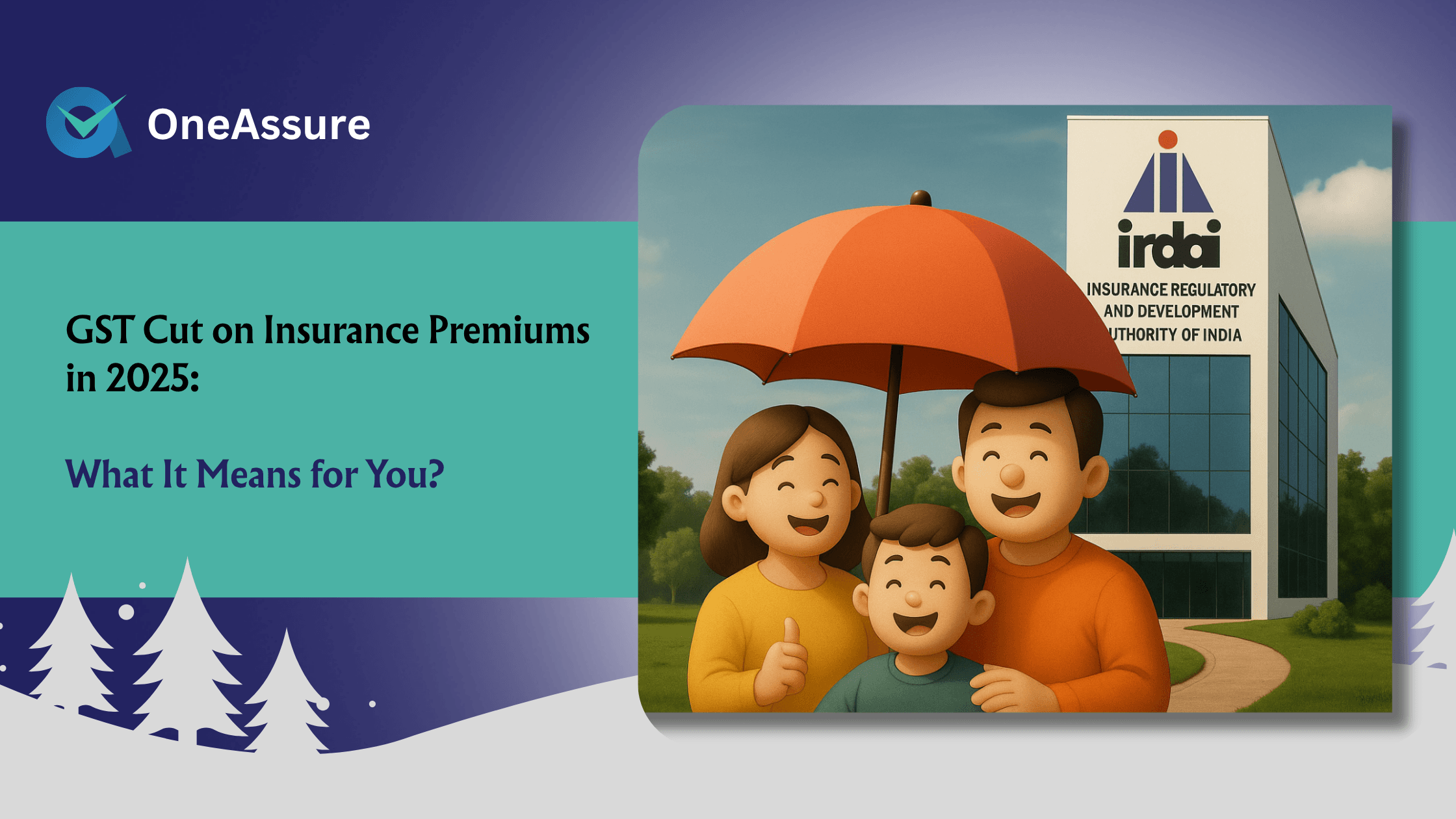 OneAssure

GST Cut on Insurance Premiums in 2025:

What It Means for You?

irdai

INSURANCE REGULATORY AND DEVELOPMENT UTHORITY OF INDIA